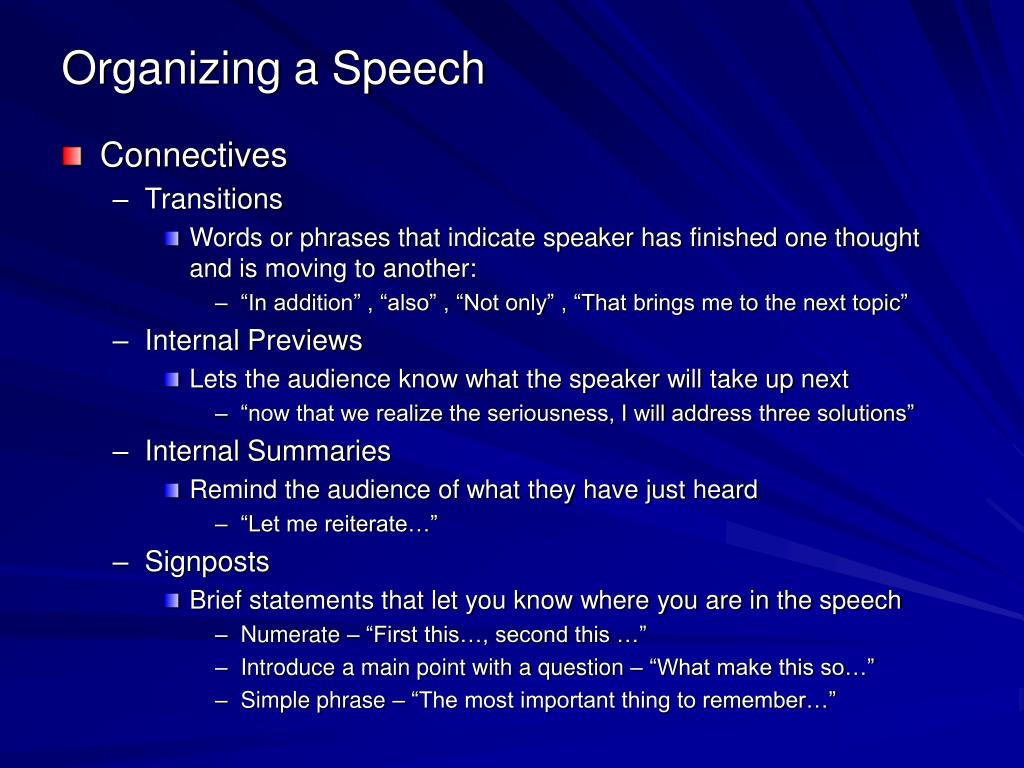 Organizing a Speech

Connectives

– Transitions

Words or phrases that indicate speaker has finished one thought and is moving to another:

– “In addition” , “also” , “Not only” , “That brings me to the next topic”

– Internal Previews

Lets the audience know what the speaker will take up next

– “now that we realize the seriousness, I will address three solutions”

– Internal Summaries

Remind the audience of what they have just heard

– “Let me reiterate…”

– Signposts

Brief statements that let you know where you are in the speech

– Numerate – “First this…, second this …”

– Introduce a main point with a question – “What make this so…”

– Simple phrase – “The most important thing to remember…”